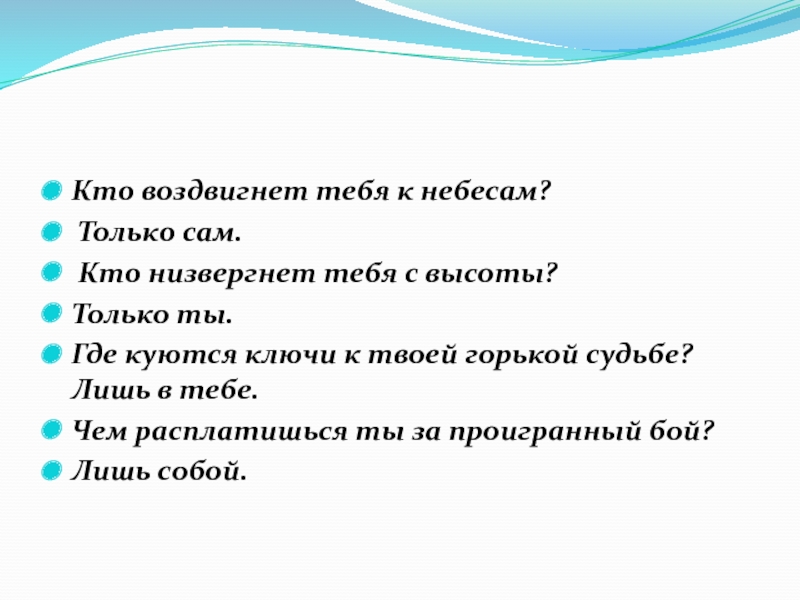 Кто воздвигнет тебя к небесам?

Только сам.

Кто низвергнет тебя с высоты?

Только ты.

Где куются ключи к твоей горькой судьбе? Лишь в тебе.

Чем расплатишься ты за проигранный бой?

Лишь собой.